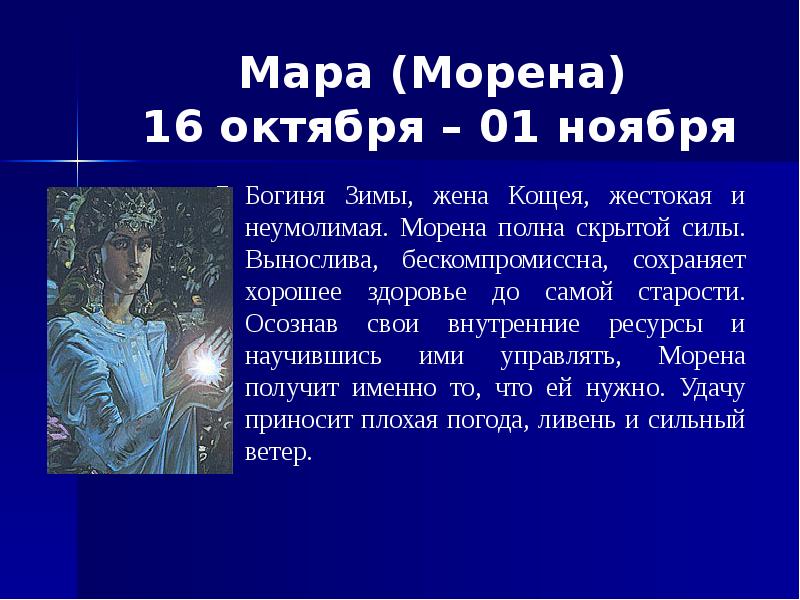 Мара (Морена)
16 октября – 01 ноября

Богиня Зимы, жена Кощея, жестокая и неумолимая. Морена полна скрытой силы. Вынослива, бескомпромиссна, сохраняет хорошее здоровье до самой старости. Осознав свои внутренние ресурсы и научившись ими управлять, Морена получит именно то, что ей нужно. Удачу приносит плохая погода, ливень и сильный ветер.